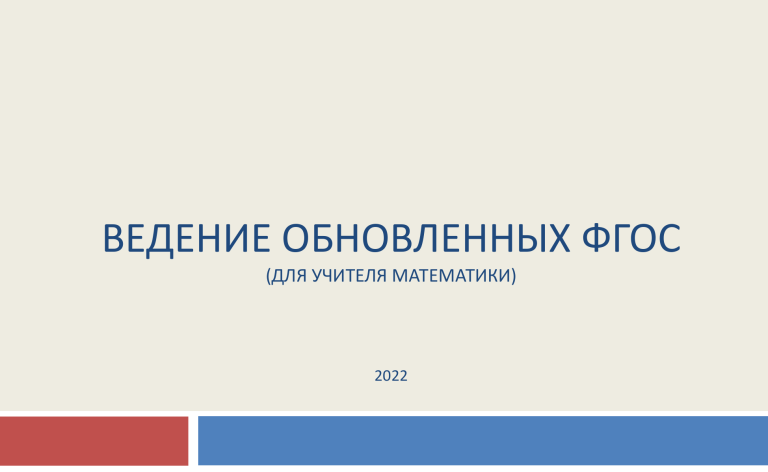 ВЕДЕНИЕ ОБНОВЛЕННЫХ ФГОС
(ДЛЯ УЧИТЕЛЯ МАТЕМАТИКИ)

2022